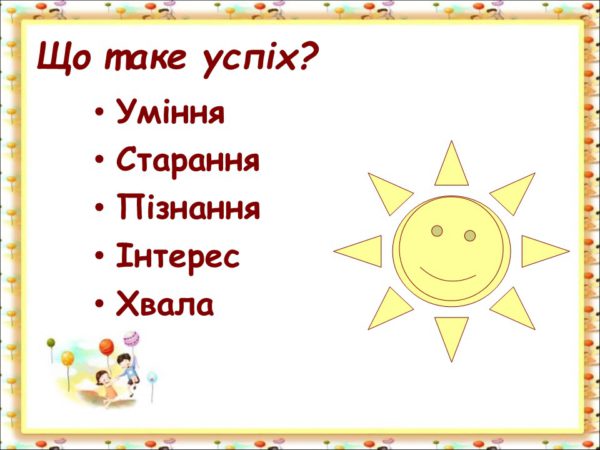 Що таке успіх?

• Уміння
• Старання
• Пізнання
• Інтерес
• Хвала